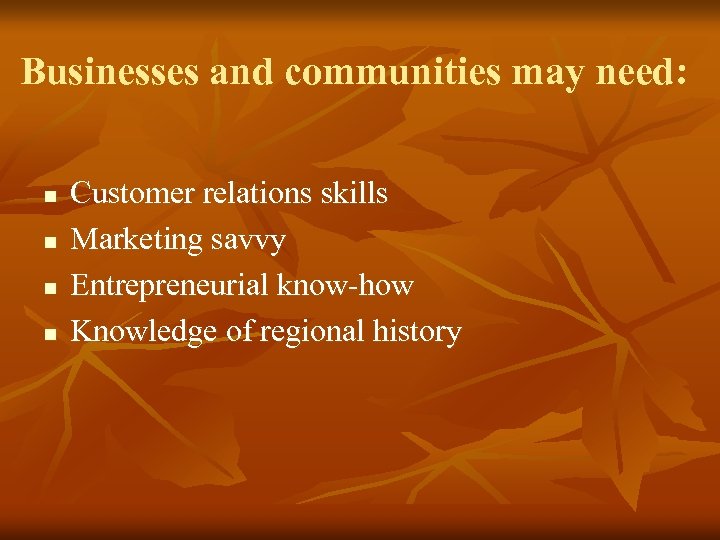 Businesses and communities may need:

- Customer relations skills
- Marketing savvy
- Entrepreneurial know-how
- Knowledge of regional history